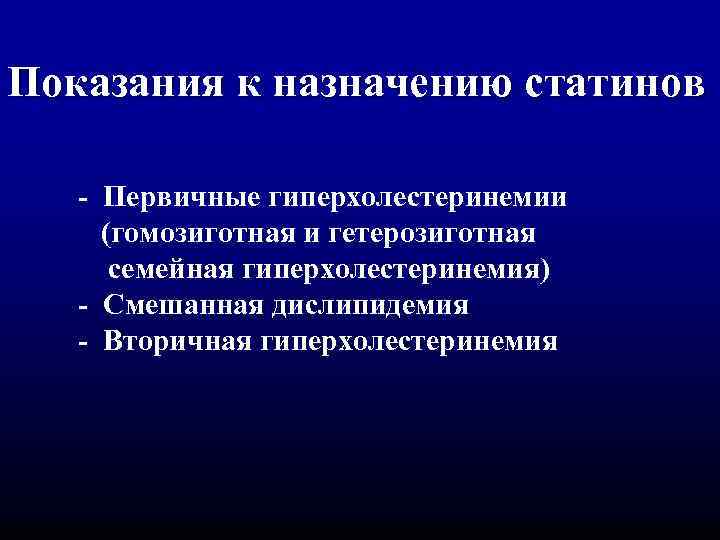 Показания к назначению статинов

- Первичные гиперхолестеринемии (гомозиготная и гетерозиготная семейная гиперхолестеринемия)
- Смешанная дислипидемия
- Вторичная гиперхолестеринемия